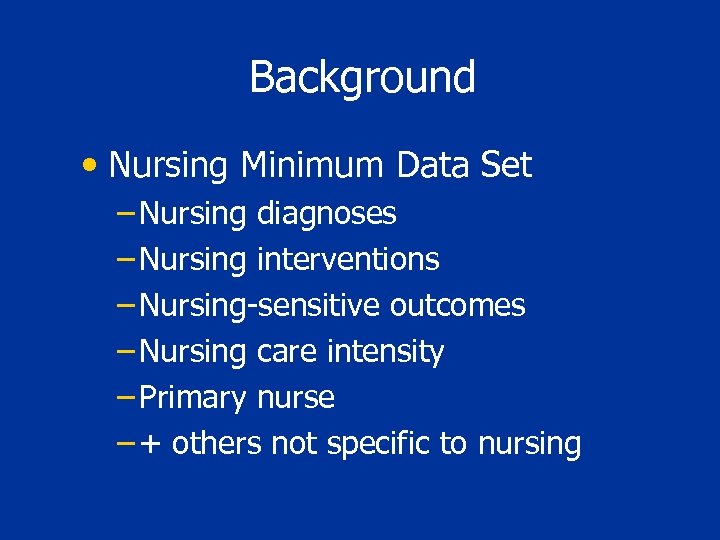 Background

• Nursing Minimum Data Set
– Nursing diagnoses
– Nursing interventions
– Nursing-sensitive outcomes
– Nursing care intensity
– Primary nurse
– + others not specific to nursing